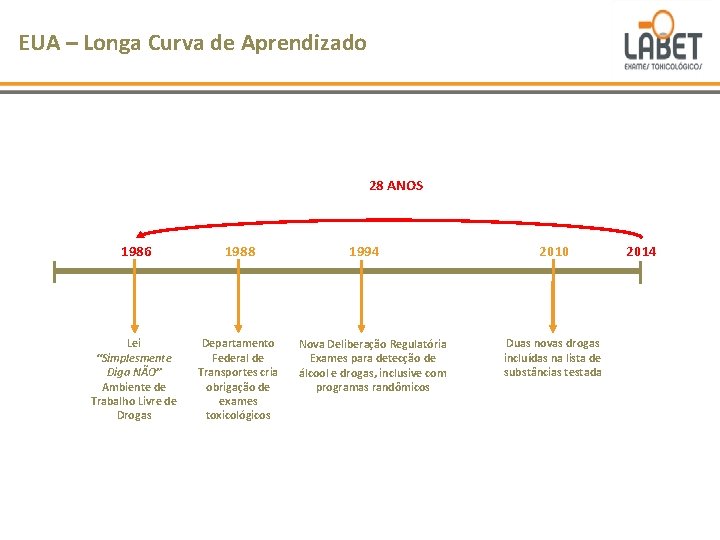 EUA – Longa Curva de Aprendizado

LABET
EXAMES TOXICOLÓGICOS

28 ANOS

1986
1988
1994
2010
2014

Lei "Simplesmente Diga NÃO" Ambiente de Trabalho Livre de Drogas

Departamento Federal de Transportes cria obrigação de exames toxicológicos

Nova Deliberação Regulatória Exames para detecção de álcool e drogas, inclusive com programas randômicos

Duas novas drogas incluídas na lista de substâncias testada